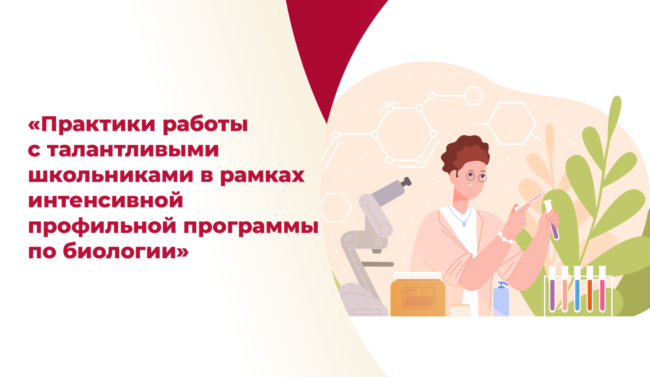 «Практики работы с талантливыми школьниками в рамках интенсивной профильной программы по биологии»